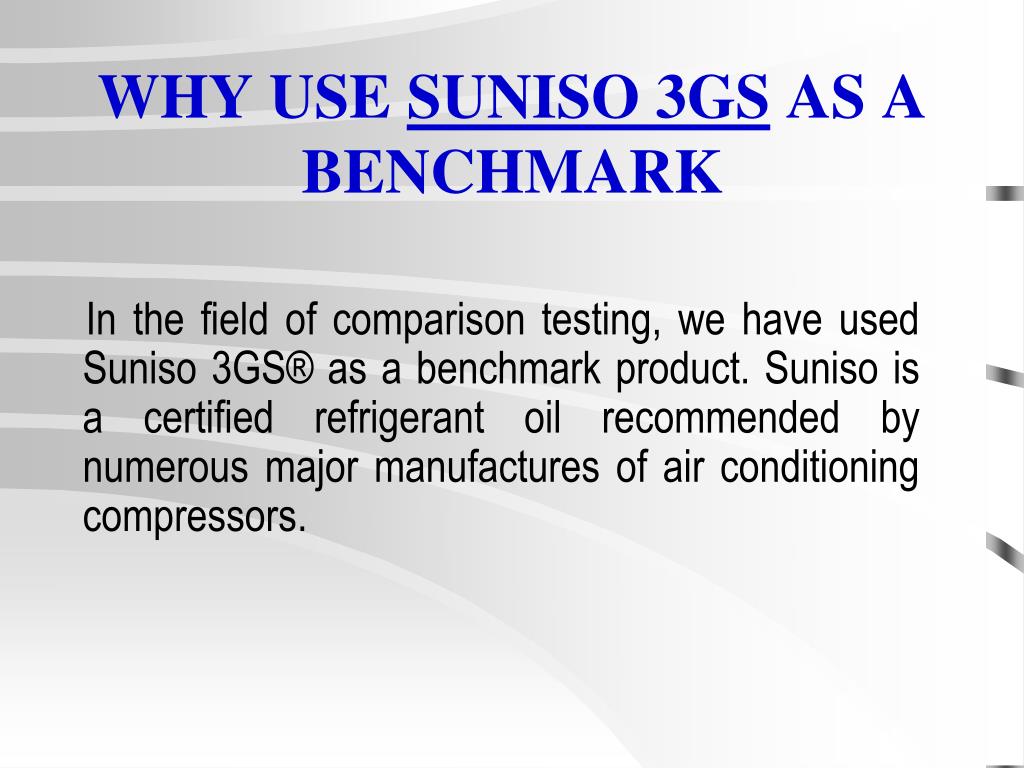 WHY USE SUNISO 3GS AS A BENCHMARK

In the field of comparison testing, we have used Suniso 3GS® as a benchmark product. Suniso is a certified refrigerant oil recommended by numerous major manufactures of air conditioning compressors.